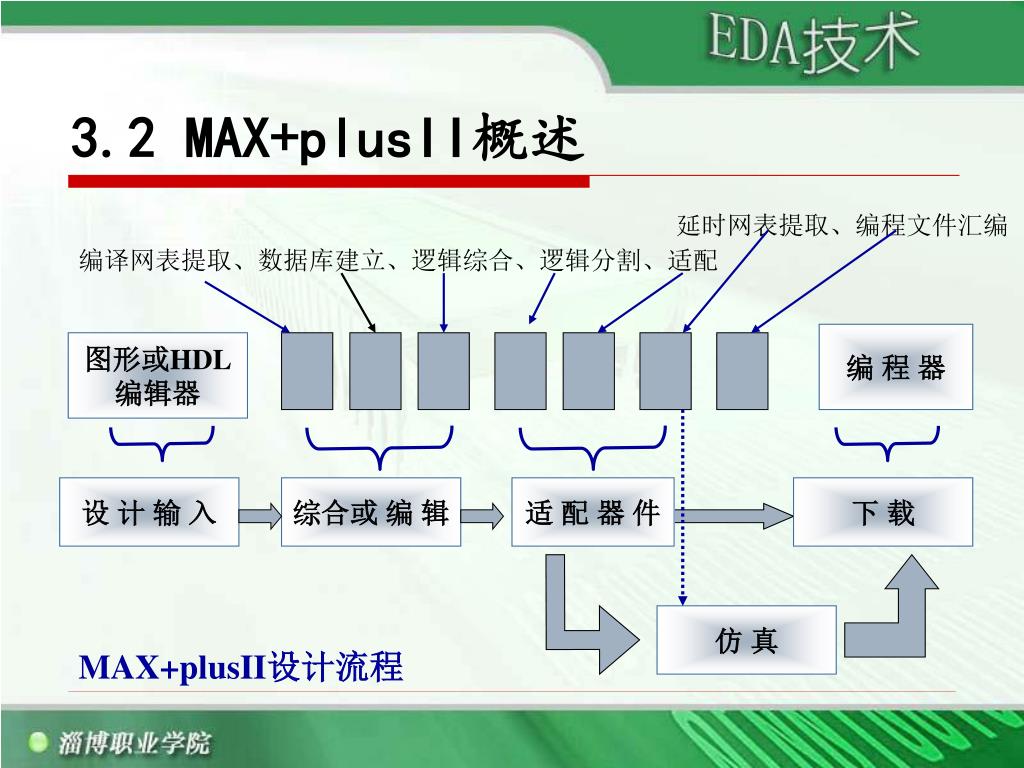 EDA技术

3.2 MAX+plusII概述

延时网表提取、编程文件汇编

编译网表提取、数据库建立、逻辑综合、逻辑分割、适配

图形或HDL编辑器

编 程 器

设 计 输 入

综合或 编 辑

适 配 器 件

下 载

仿 真

MAX+plusII设计流程

淄博职业学院